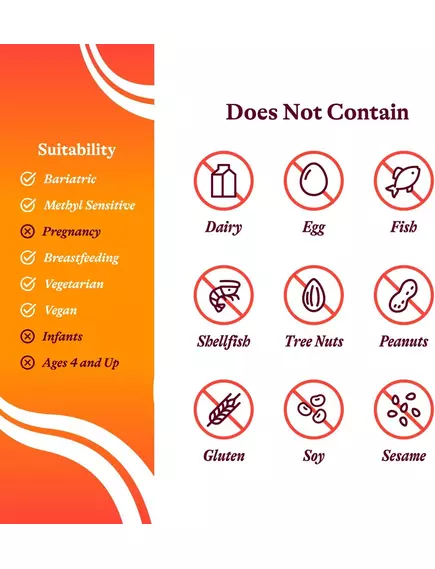 Suitability

Bariatric
Methyl Sensitive
Pregnancy
Breastfeeding
Vegetarian
Vegan
Infants
Ages 4 and Up

Does Not Contain

Dairy
Egg
Fish
Shellfish
Tree Nuts
Peanuts
Gluten
Soy
Sesame